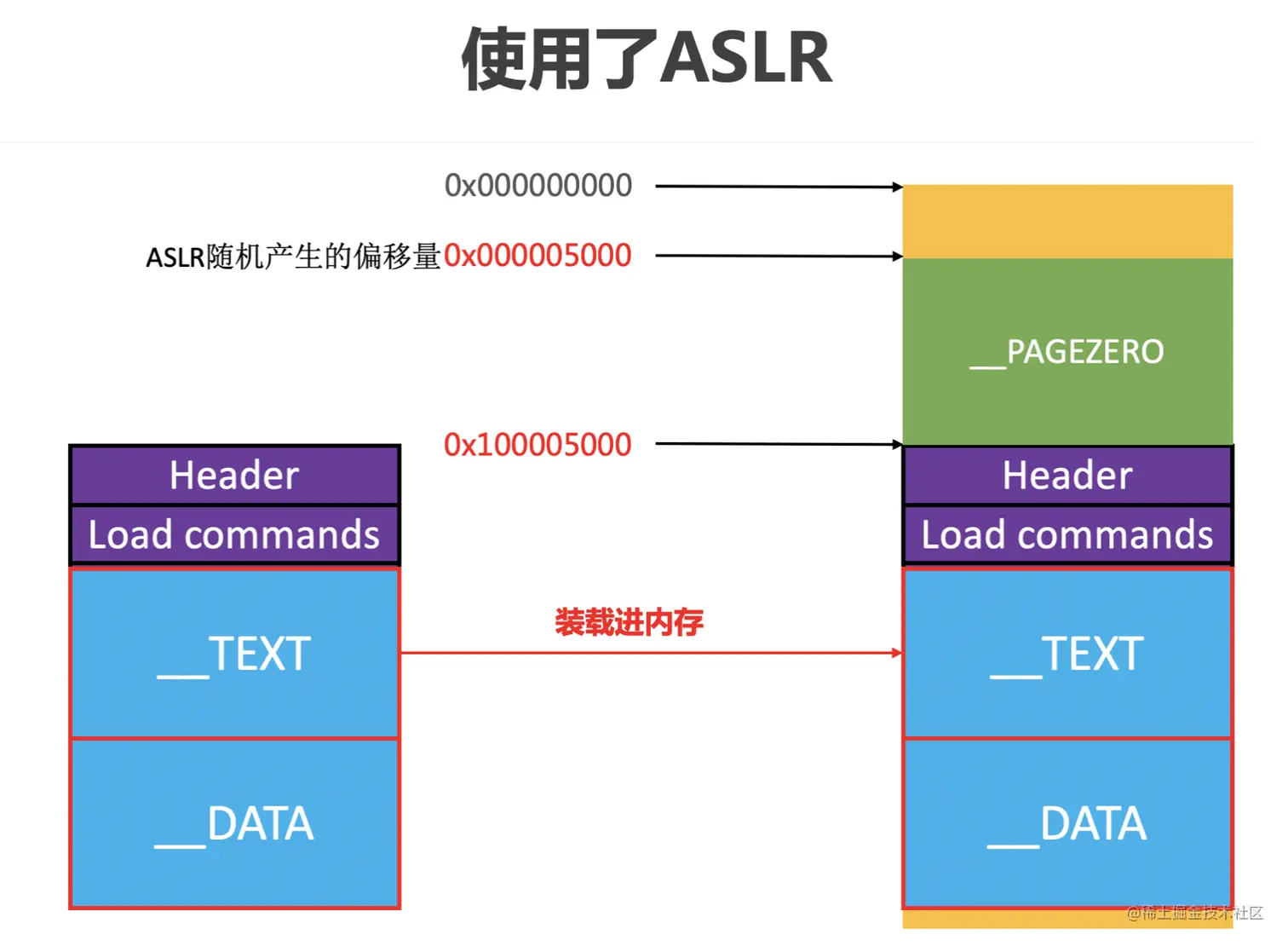 使用了ASLR

0x000000000

ASLR随机产生的偏移量0x000005000

__PAGEZERO

0x100005000

Header

Load commands

__TEXT

__DATA

装载进内存

Header

Load commands

__TEXT

__DATA

@稀土掘金技术社区